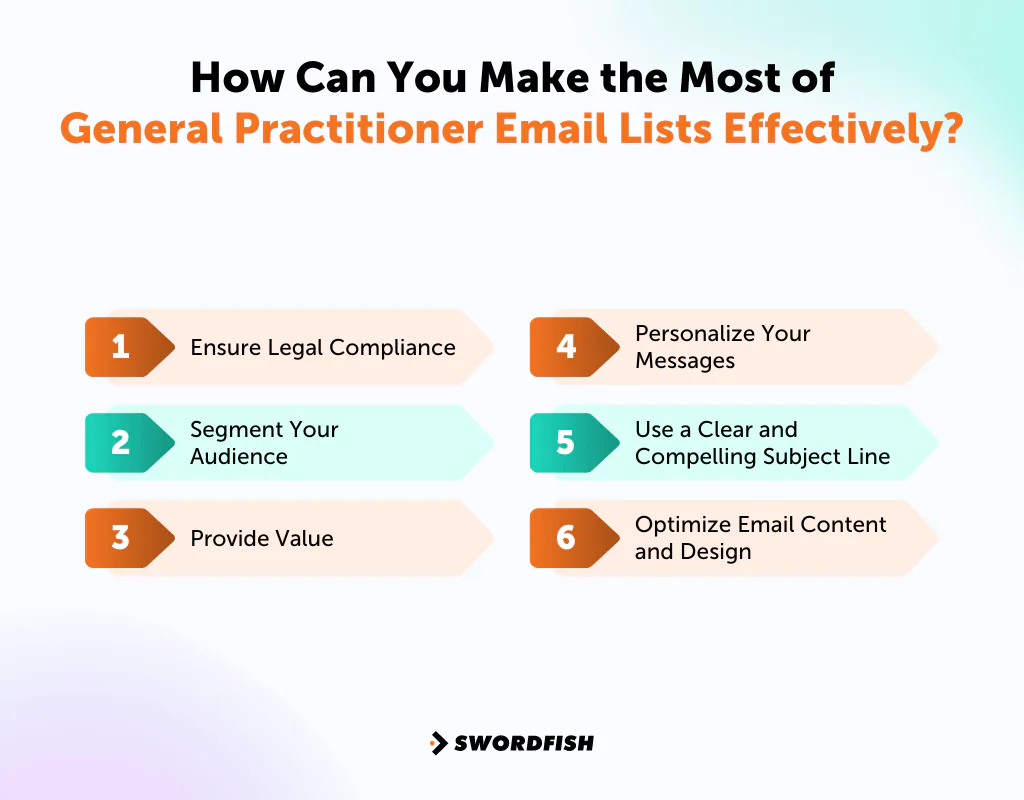 How Can You Make the Most of
General Practitioner Email Lists Effectively?

1 Ensure Legal Compliance

2 Segment Your Audience

3 Provide Value

4 Personalize Your Messages

5 Use a Clear and Compelling Subject Line

6 Optimize Email Content and Design

SWORDFISH